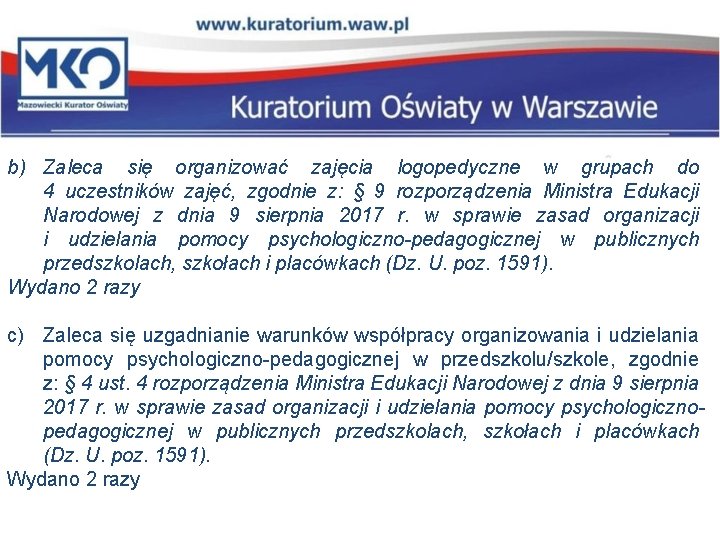 www.kuratorium.waw.pl

MKO
Mazowiecki Kurator Oświaty

Kuratorium Oświaty w Warszawie

b) Zaleca się organizować zajęcia logopedyczne w grupach do 4 uczestników zajęć, zgodnie z: § 9 rozporządzenia Ministra Edukacji Narodowej z dnia 9 sierpnia 2017 r. w sprawie zasad organizacji i udzielania pomocy psychologiczno-pedagogicznej w publicznych przedszkolach, szkołach i placówkach (Dz. U. poz. 1591).
Wydano 2 razy

c) Zaleca się uzgadnianie warunków współpracy organizowania i udzielania pomocy psychologiczno-pedagogicznej w przedszkolu/szkole, zgodnie z: § 4 ust. 4 rozporządzenia Ministra Edukacji Narodowej z dnia 9 sierpnia 2017 r. w sprawie zasad organizacji i udzielania pomocy psychologiczno-pedagogicznej w publicznych przedszkolach, szkołach i placówkach (Dz. U. poz. 1591).
Wydano 2 razy